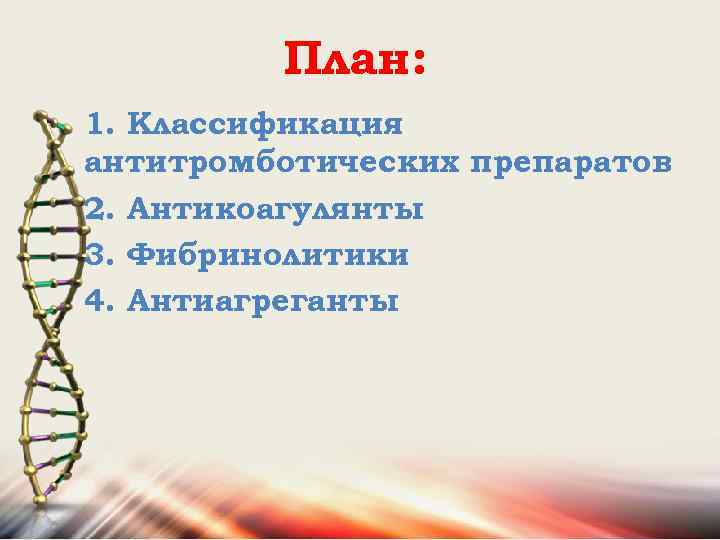 План:

1. Классификация антитромботических препаратов
2. Антикоагулянты
3. Фибринолитики
4. Антиагреганты